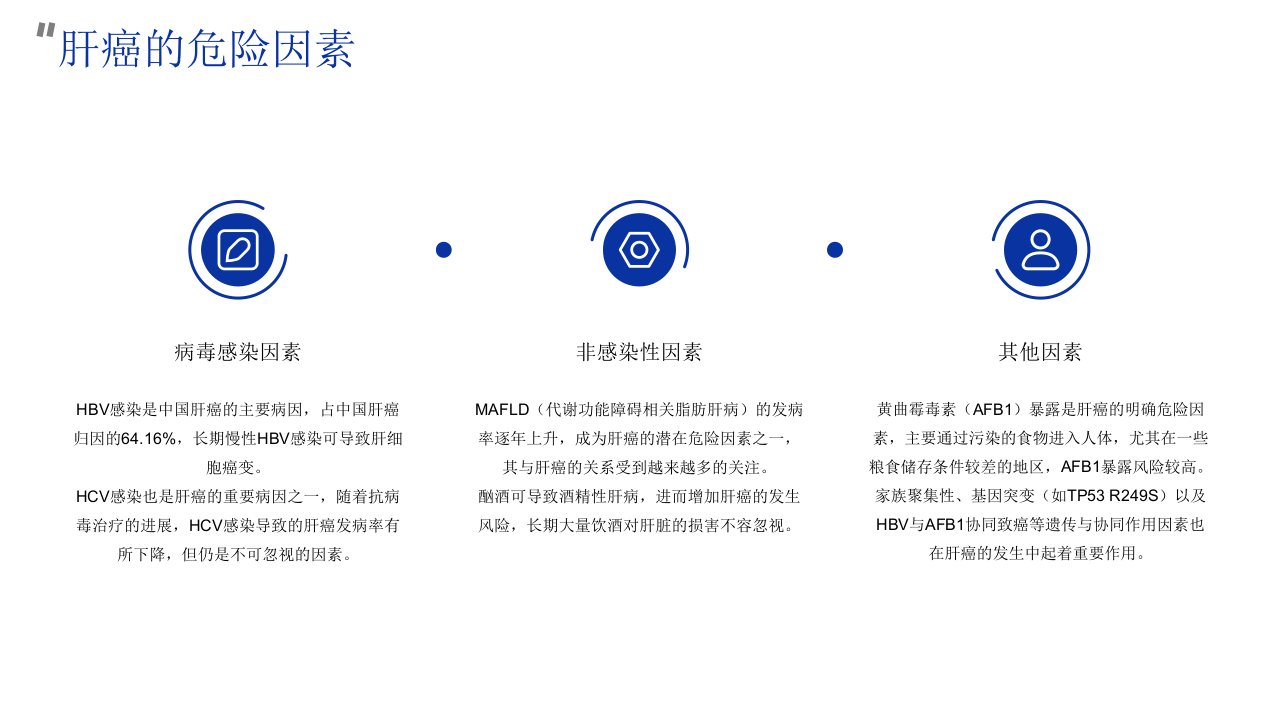 "肝癌的危险因素

病毒感染因素

HBV感染是中国肝癌的主要病因，占中国肝癌归因的64.16%，长期慢性HBV感染可导致肝细胞癌变。
HCV感染也是肝癌的重要病因之一，随着抗病毒治疗的进展，HCV感染导致的肝癌发病率有所下降，但仍是不可忽视的因素。

非感染性因素

MAFLD（代谢功能障碍相关脂肪肝病）的发病率逐年上升，成为肝癌的潜在危险因素之一，其与肝癌的关系受到越来越多的关注。
酗酒可导致酒精性肝病，进而增加肝癌的发生风险，长期大量饮酒对肝脏的损害不容忽视。

其他因素

黄曲霉毒素（AFB1）暴露是肝癌的明确危险因素，主要通过污染的食物进入人体，尤其在一些粮食储存条件较差的地区，AFB1暴露风险较高。
家族聚集性、基因突变（如TP53 R249S）以及HBV与AFB1协同致癌等遗传与协同作用因素也在肝癌的发生中起着重要作用。